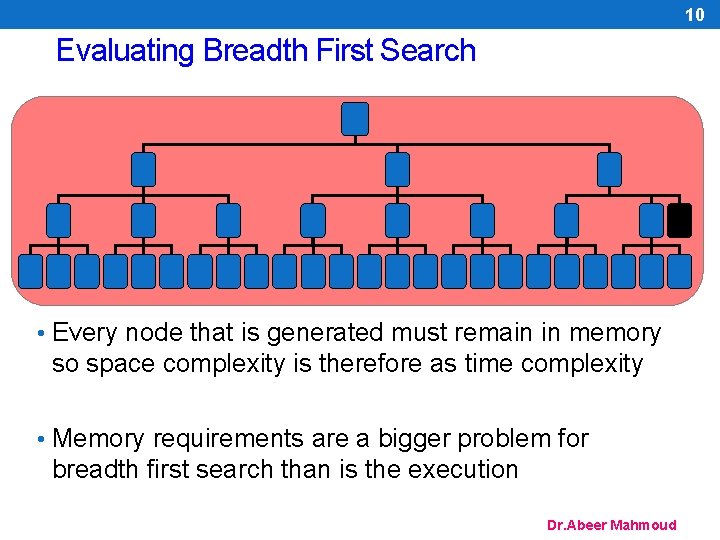 10

Evaluating Breadth First Search

• Every node that is generated must remain in memory so space complexity is therefore as time complexity

• Memory requirements are a bigger problem for breadth first search than is the execution

Dr.Abeer Mahmoud